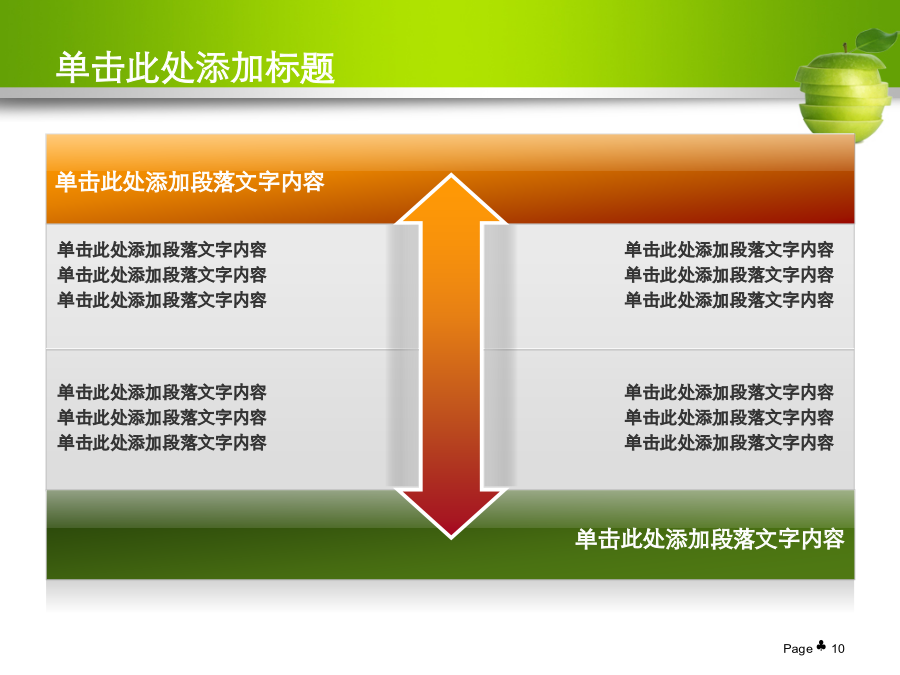 单击此处添加标题

单击此处添加段落文字内容

单击此处添加段落文字内容
单击此处添加段落文字内容
单击此处添加段落文字内容

单击此处添加段落文字内容
单击此处添加段落文字内容
单击此处添加段落文字内容

单击此处添加段落文字内容
单击此处添加段落文字内容
单击此处添加段落文字内容

单击此处添加段落文字内容
单击此处添加段落文字内容
单击此处添加段落文字内容

单击此处添加段落文字内容

Page ♣ 10